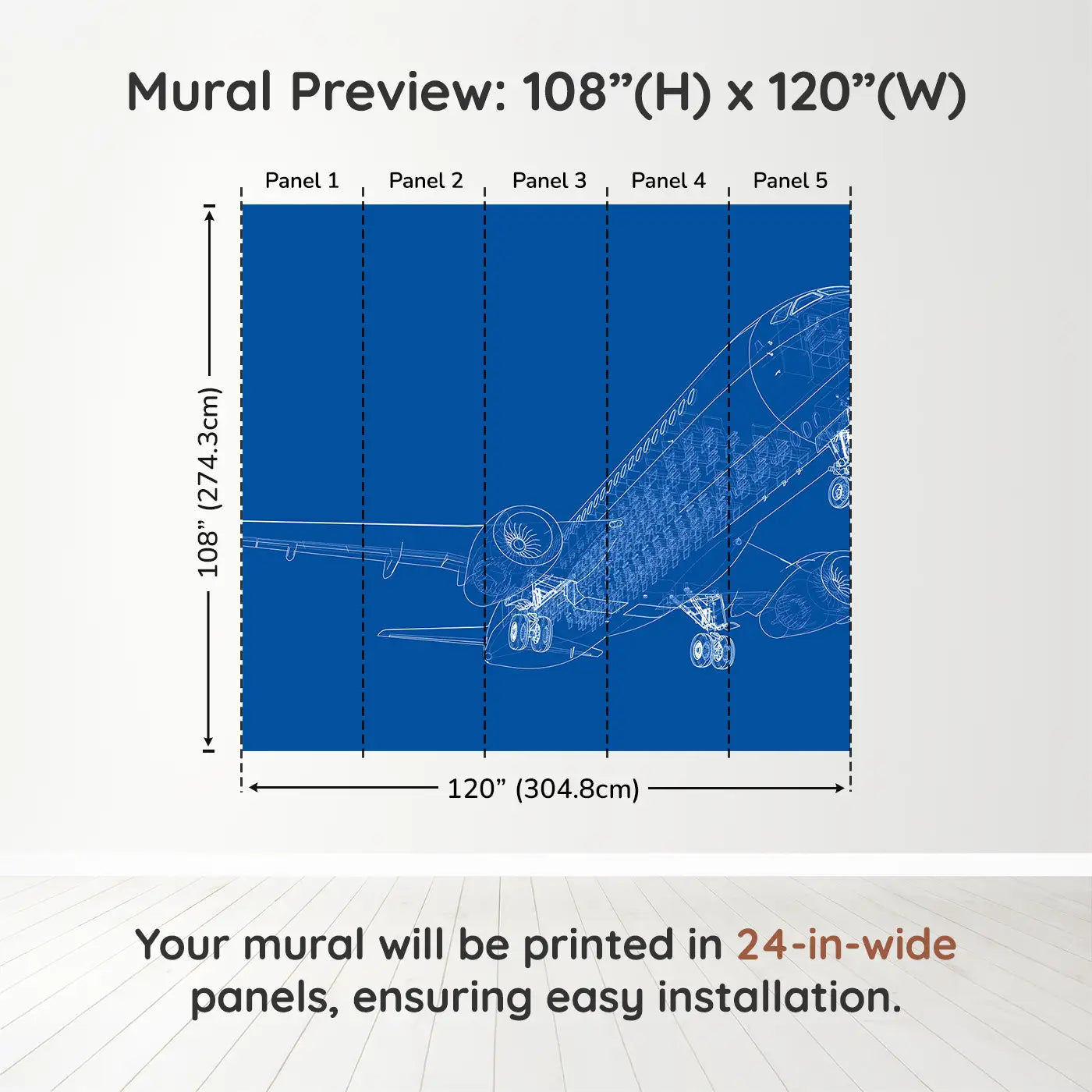 Mural Preview: 108”(H) x 120”(W)

Panel 1
Panel 2
Panel 3
Panel 4
Panel 5

108” (274.3cm)

120” (304.8cm)

Your mural will be printed in 24-in-wide panels, ensuring easy installation.